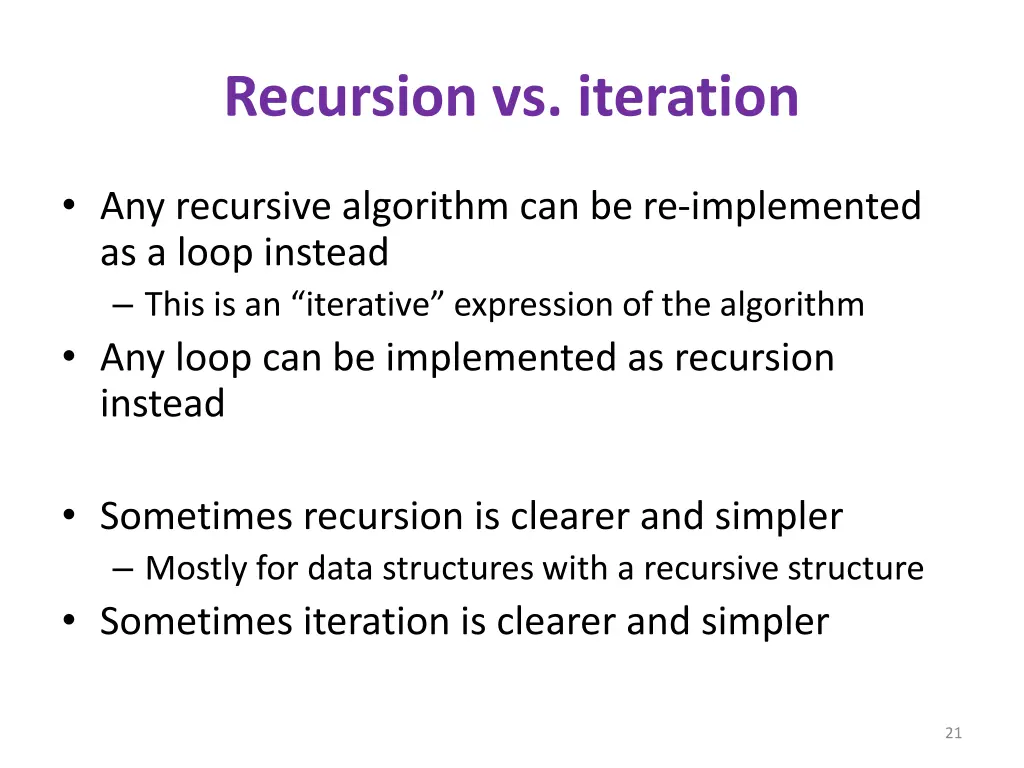 Recursion vs. iteration

• Any recursive algorithm can be re-implemented as a loop instead
– This is an “iterative” expression of the algorithm
• Any loop can be implemented as recursion instead

• Sometimes recursion is clearer and simpler
– Mostly for data structures with a recursive structure
• Sometimes iteration is clearer and simpler

21